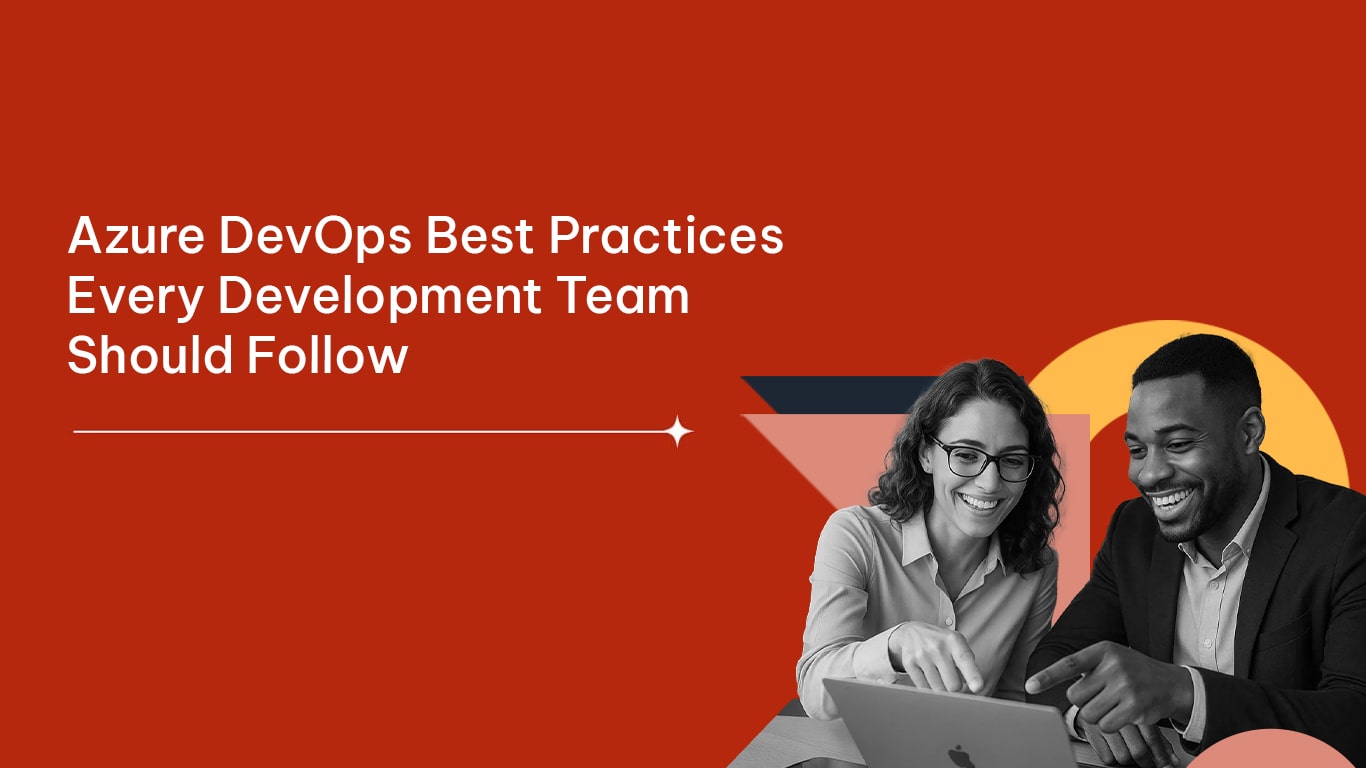 Azure DevOps Best Practices Every Development Team Should Follow